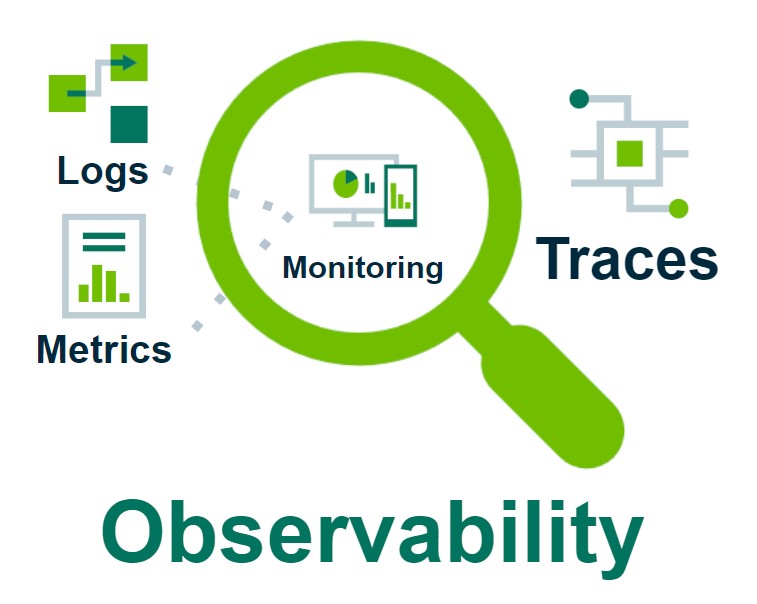 Logs

Metrics

Monitoring

Traces

Observability